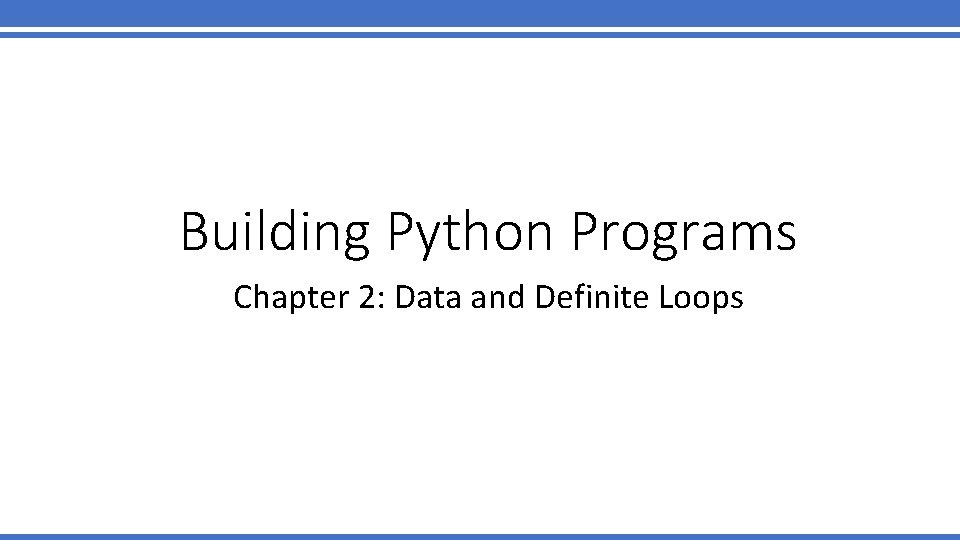 Building Python Programs

Chapter 2: Data and Definite Loops